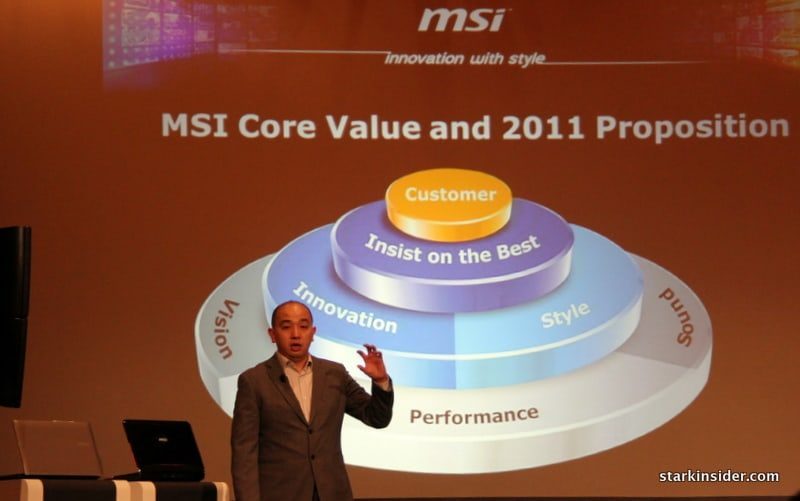 msi
innovation with style

MSI Core Value and 2011 Proposition

Customer

Insist on the Best

Innovation

Style

Vision

Sound

Performance

starkinsider.com